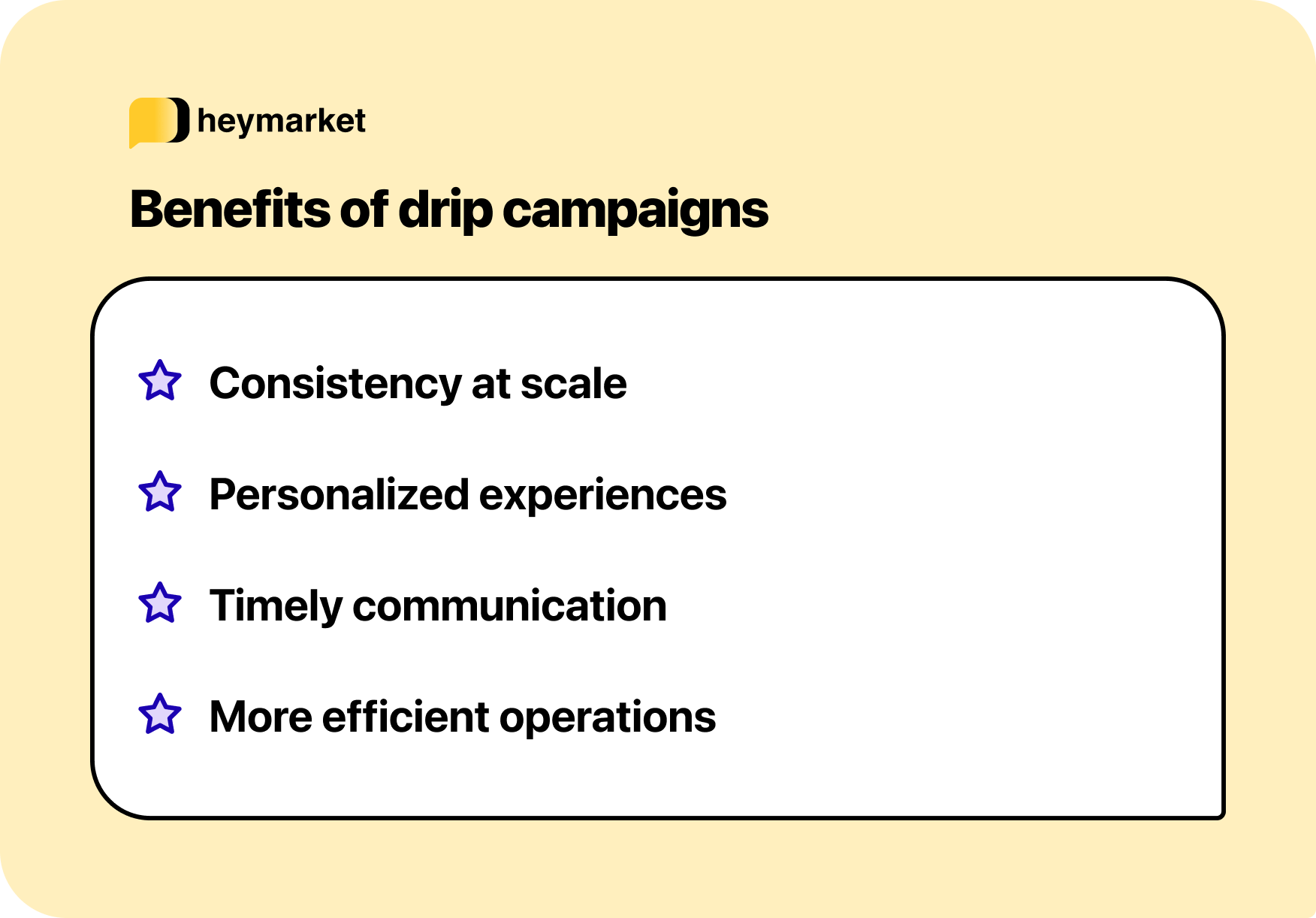 heymarket

Benefits of drip campaigns

Consistency at scale

Personalized experiences

Timely communication

More efficient operations